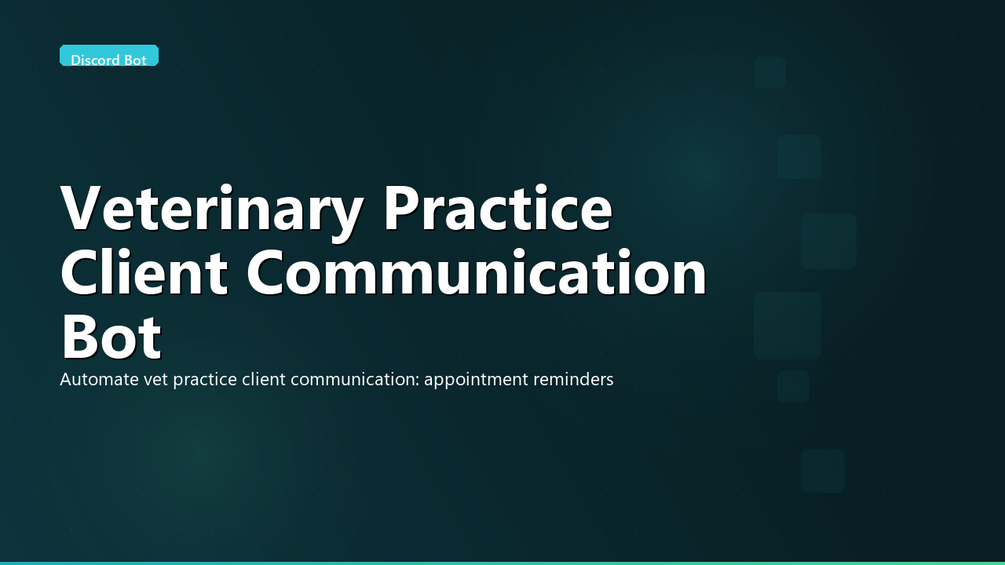 Discord Bot

Veterinary Practice Client Communication Bot

Automate vet practice client communication: appointment reminders